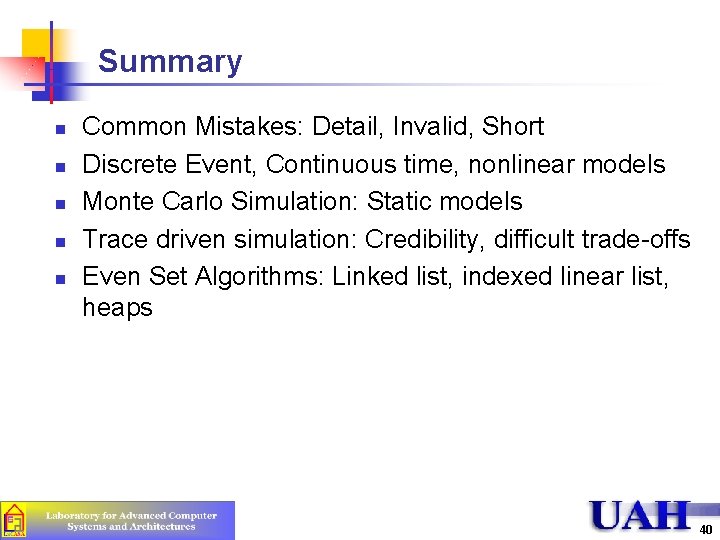 Summary

- Common Mistakes: Detail, Invalid, Short
- Discrete Event, Continuous time, nonlinear models
- Monte Carlo Simulation: Static models
- Trace driven simulation: Credibility, difficult trade-offs
- Even Set Algorithms: Linked list, indexed linear list, heaps

Laboratory for Advanced Computer Systems and Architectures

UAH

40